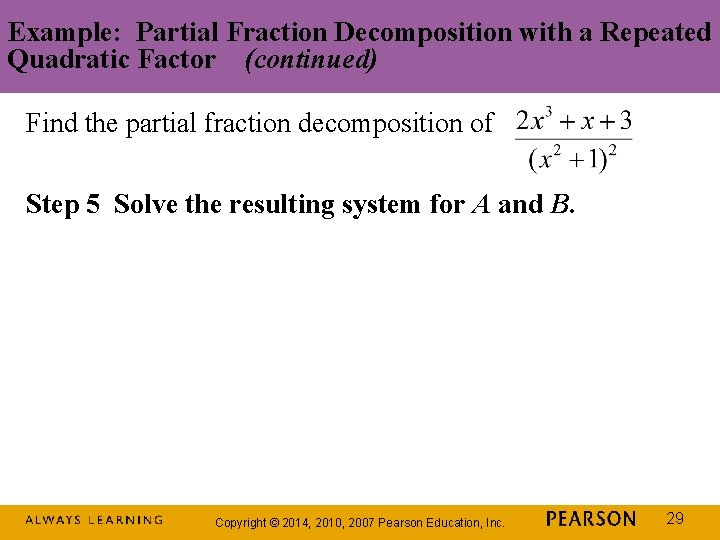 Example: Partial Fraction Decomposition with a Repeated Quadratic Factor (continued)

Find the partial fraction decomposition of $\frac{2x^3+x+3}{(x^2+1)^2}$

Step 5 Solve the resulting system for $A$ and $B$.

ALWAYS LEARNING Copyright © 2014, 2010, 2007 Pearson Education, Inc. PEARSON 29